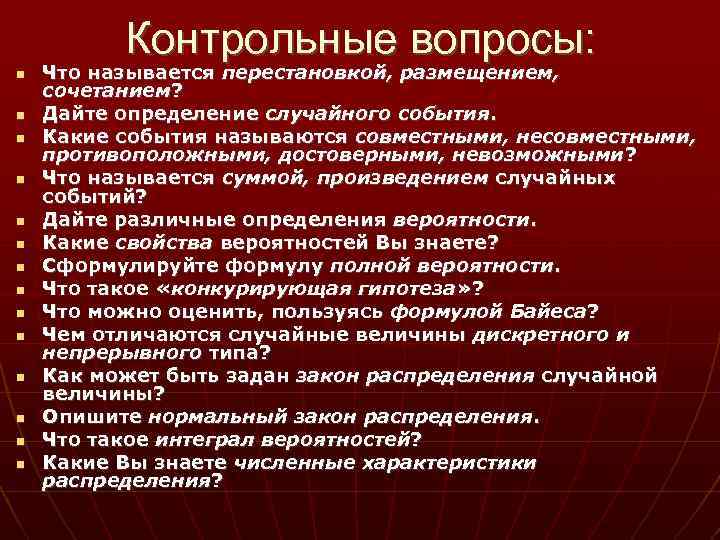 Контрольные вопросы:

- Что называется перестановкой, размещением, сочетанием?
- Дайте определение случайного события.
- Какие события называются совместными, несовместными, противоположными, достоверными, невозможными?
- Что называется суммой, произведением случайных событий?
- Дайте различные определения вероятности.
- Какие свойства вероятностей Вы знаете?
- Сформулируйте формулу полной вероятности.
- Что такое «конкурирующая гипотеза»?
- Что можно оценить, пользуясь формулой Байеса?
- Чем отличаются случайные величины дискретного и непрерывного типа?
- Как может быть задан закон распределения случайной величины?
- Опишите нормальный закон распределения.
- Что такое интеграл вероятностей?
- Какие Вы знаете численные характеристики распределения?